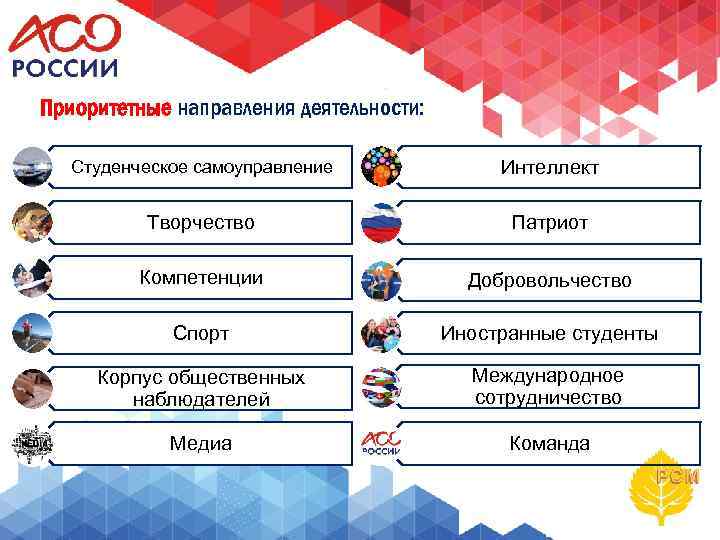 АСО РОССИИ

Приоритетные направления деятельности:

Студенческое самоуправление

Творчество

Компетенции

Спорт

Корпус общественных наблюдателей

Медиа

Интеллект

Патриот

Добровольчество

Иностранные студенты

Международное сотрудничество

АСО РОССИИ

Команда

РСМ